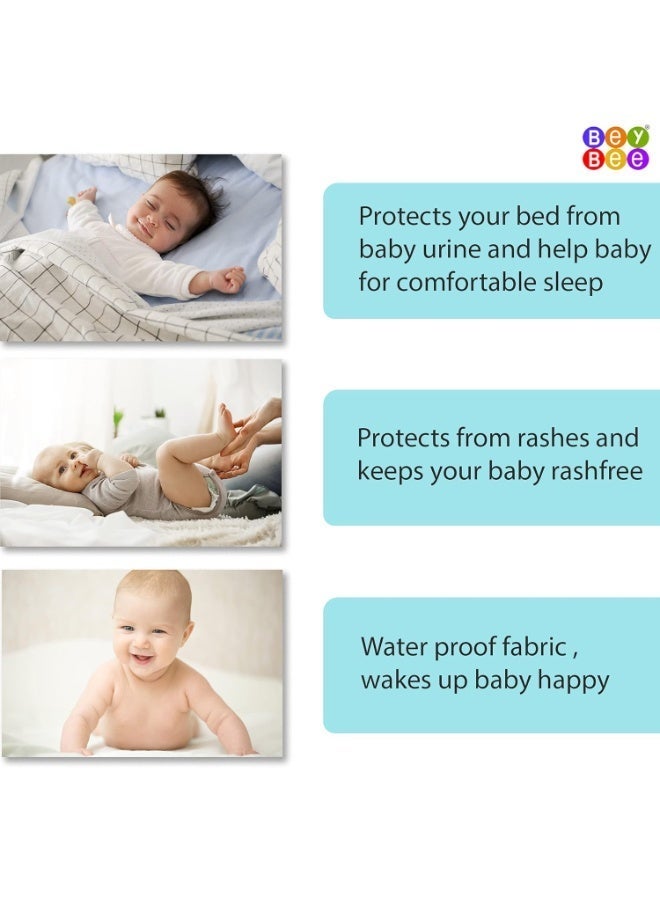 Bey Bee

Protects your bed from baby urine and help baby for comfortable sleep

Protects from rashes and keeps your baby rashfree

Water proof fabric , wakes up baby happy